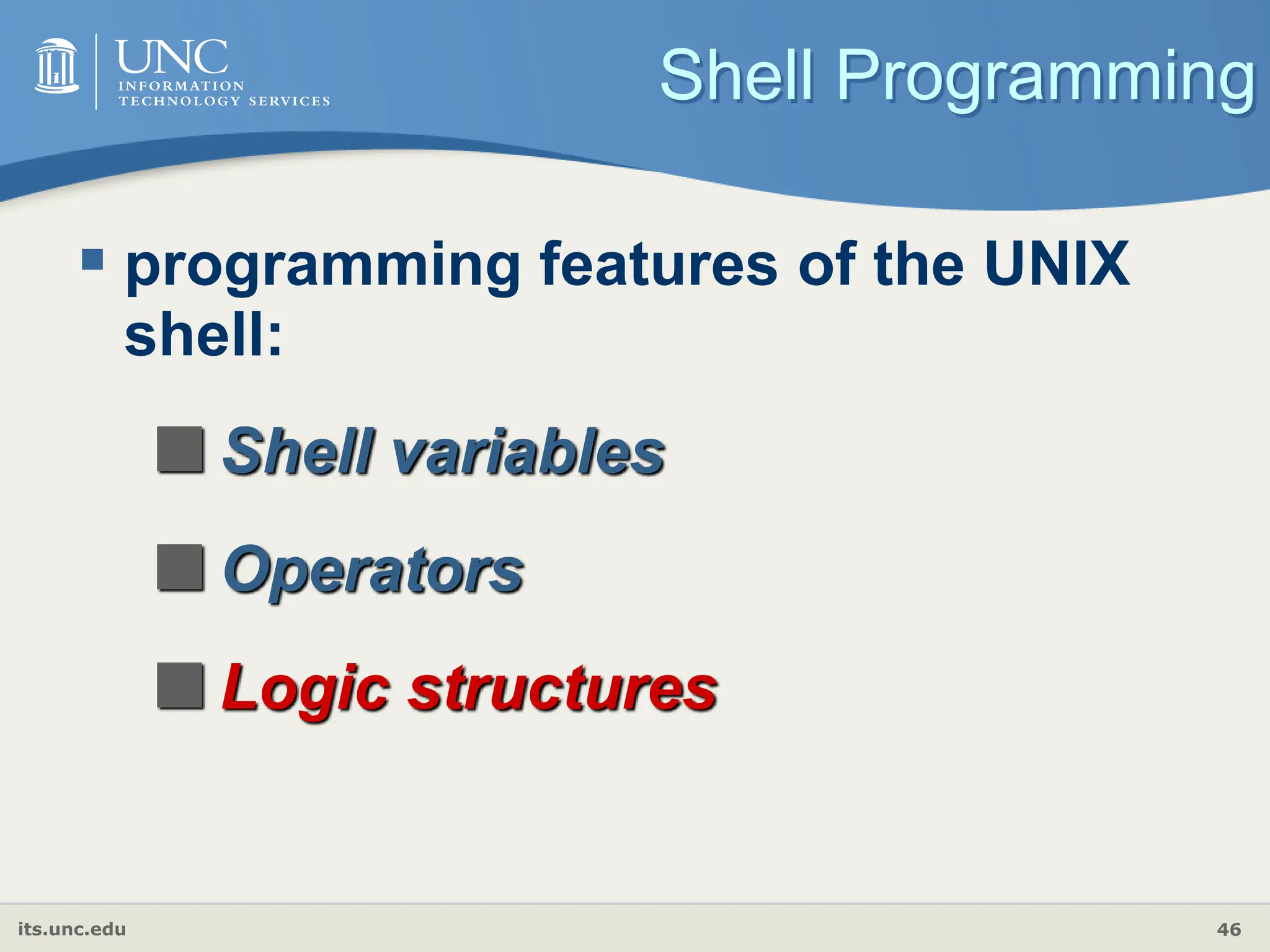 UNC
INFORMATION
TECHNOLOGY SERVICES

Shell Programming

programming features of the UNIX shell:

Shell variables

Operators

Logic structures

its.unc.edu

46